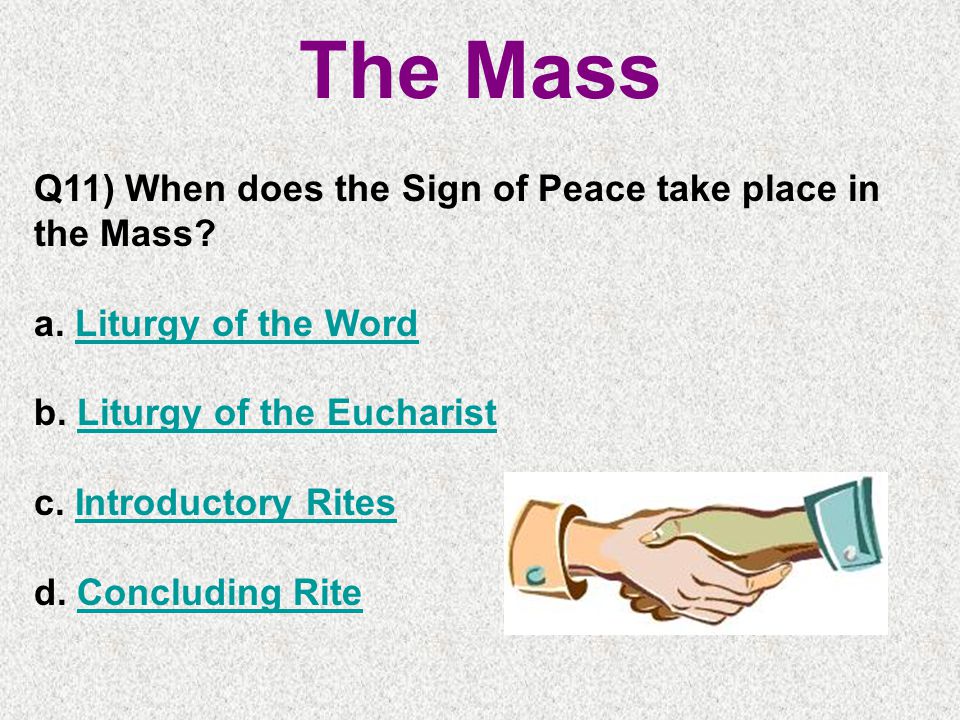 The Mass

Q11) When does the Sign of Peace take place in the Mass?

a. Liturgy of the Word

b. Liturgy of the Eucharist

c. Introductory Rites

d. Concluding Rite